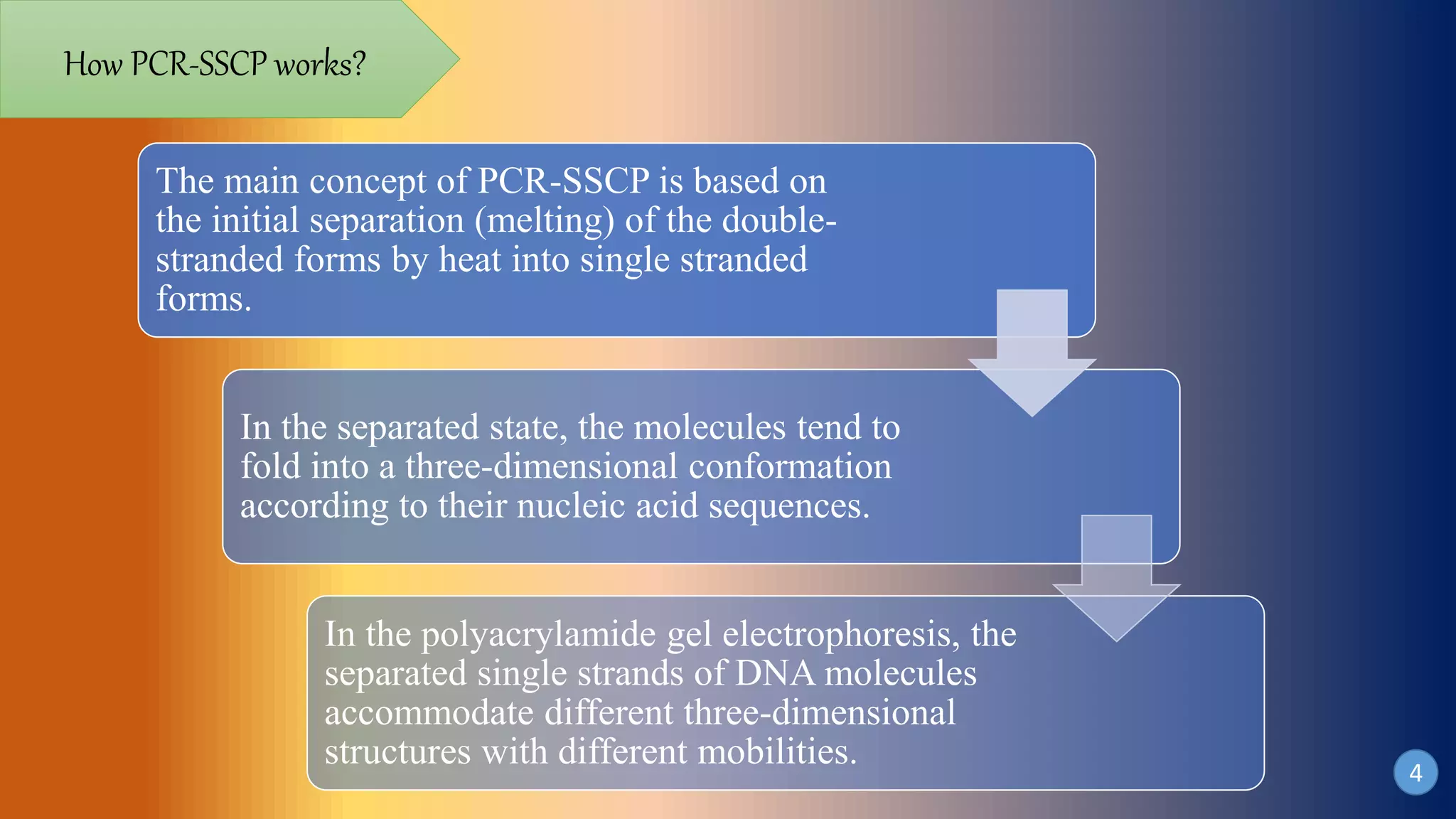 How PCR-SSCP works?

The main concept of PCR-SSCP is based on the initial separation (melting) of the double-stranded forms by heat into single stranded forms.

In the separated state, the molecules tend to fold into a three-dimensional conformation according to their nucleic acid sequences.

In the polyacrylamide gel electrophoresis, the separated single strands of DNA molecules accommodate different three-dimensional structures with different mobilities.

4